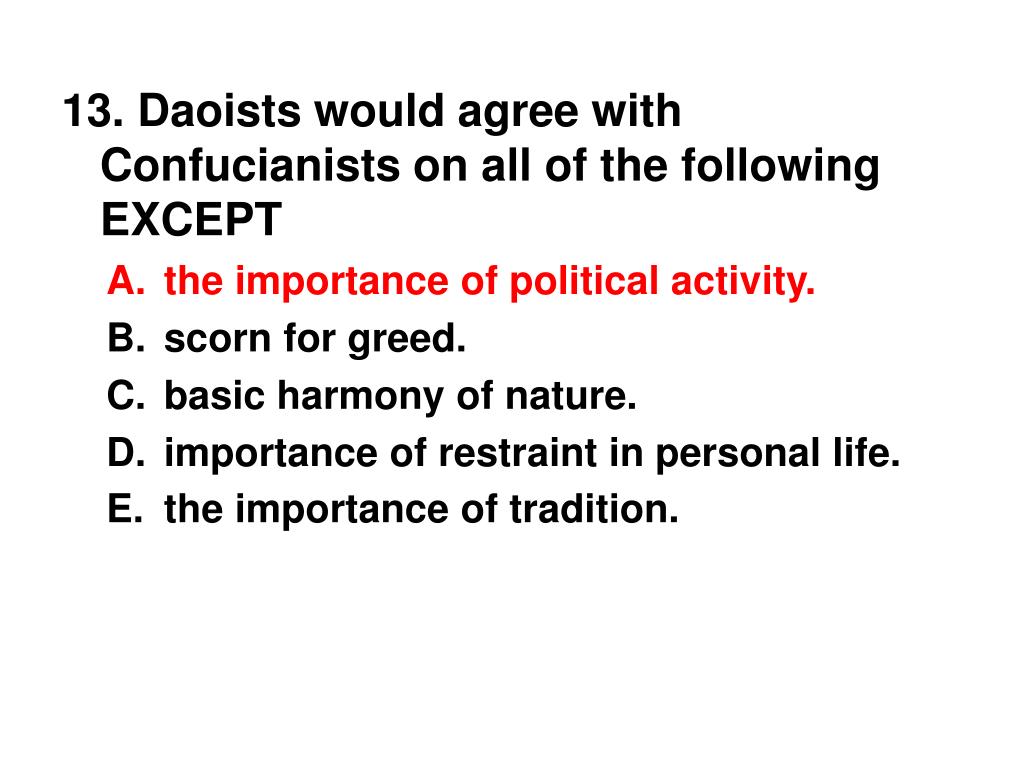 13. Daoists would agree with Confucianists on all of the following EXCEPT

A. the importance of political activity.
B. scorn for greed.
C. basic harmony of nature.
D. importance of restraint in personal life.
E. the importance of tradition.